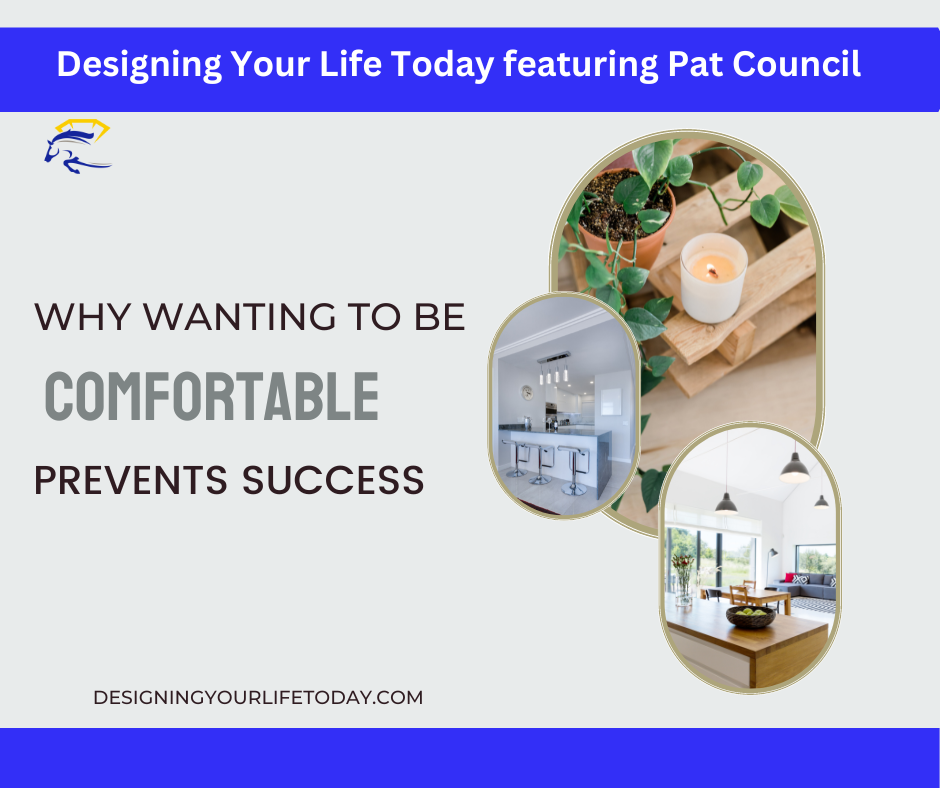 Designing Your Life Today featuring Pat Council

WHY WANTING TO BE

COMFORTABLE

PREVENTS SUCCESS

DESIGNINGYOURLIFETODAY.COM